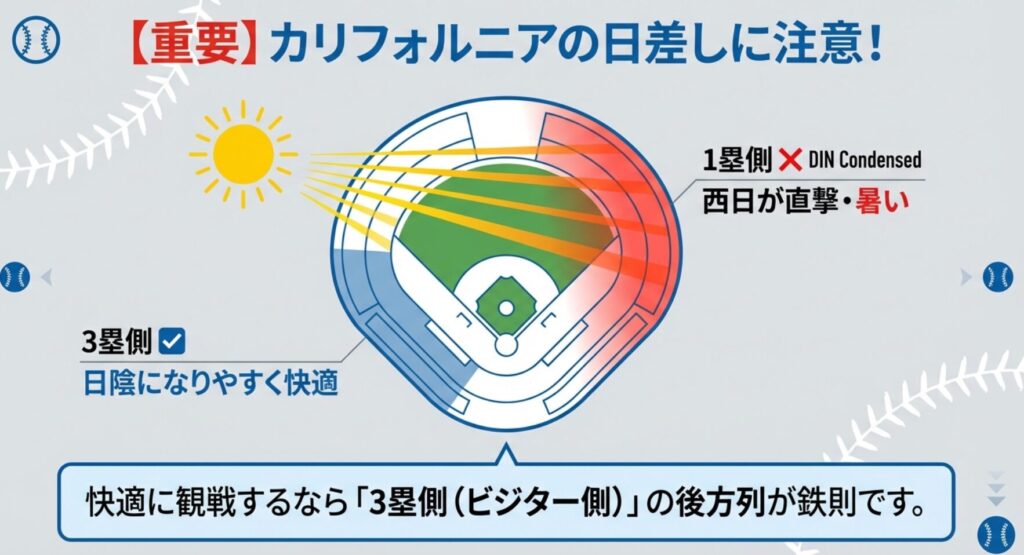 【重要】カリフォルニアの日差しに注意!

1塁側 ✕ DIN Condensed
西日が直撃・暑い

3塁側 ✓
日陰になりやすく快適

快適に観戦するなら「3塁側(ビジター側)」の後方列が鉄則です。